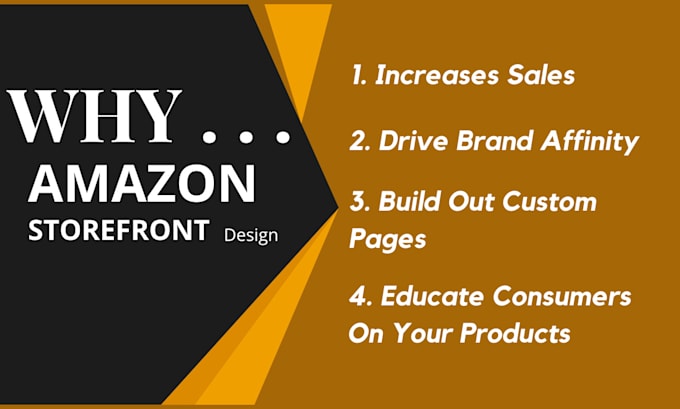 WHY . . .
AMAZON
STOREFRONT Design

1. Increases Sales

2. Drive Brand Affinity

3. Build Out Custom Pages

4. Educate Consumers On Your Products